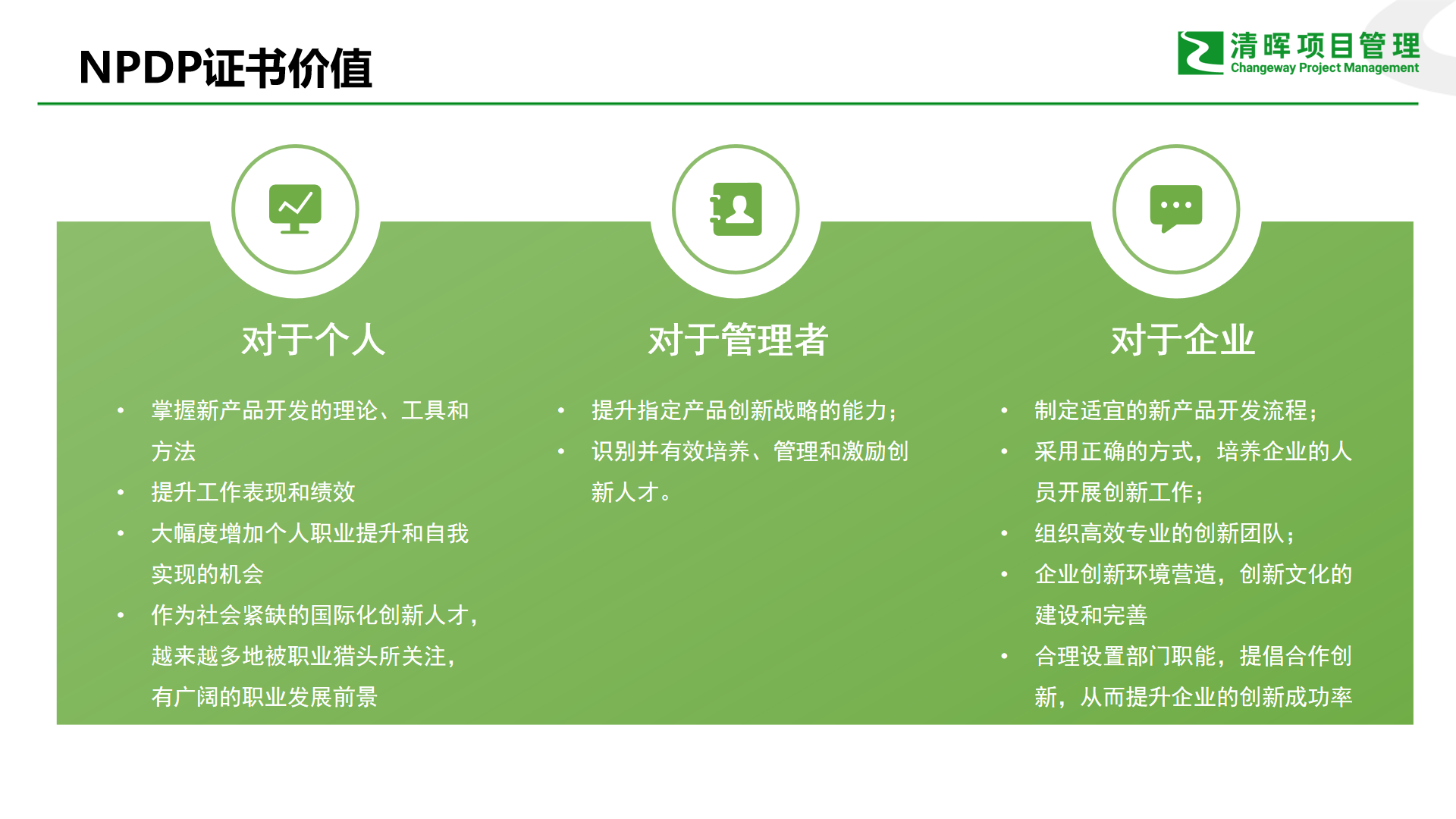 NPDP证书价值

清晖项目管理
Changeway Project Management

对于个人

• 掌握新产品开发的理论、工具和方法
• 提升工作表现和绩效
• 大幅度增加个人职业提升和自我实现的机会
• 作为社会紧缺的国际化创新人才，越来越多地被职业猎头所关注，有广阔的职业发展前景

对于管理者

• 提升指定产品创新战略的能力；
• 识别并有效培养、管理和激励创新人才。

对于企业

• 制定适宜的新产品开发流程；
• 采用正确的方式，培养企业的人员开展创新工作；
• 组织高效专业的创新团队；
• 企业创新环境营造，创新文化的建设和完善
• 合理设置部门职能，提倡合作创新，从而提升企业的创新成功率